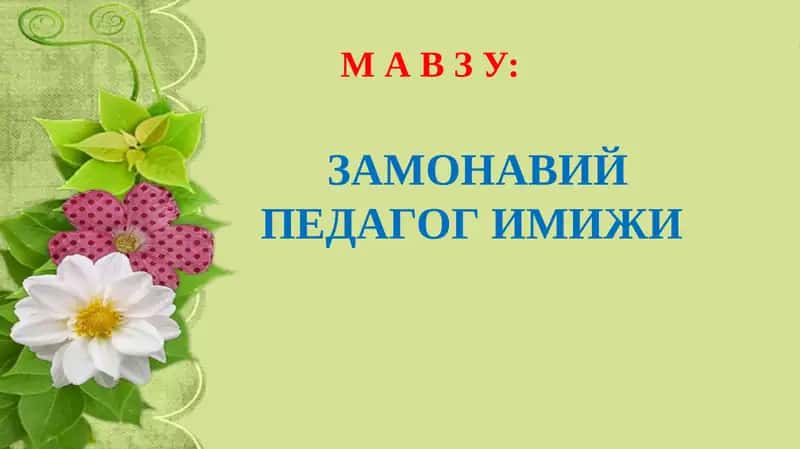 М А В З У:

ЗАМОНАВИЙ ПЕДАГОГ ИМИЖИ